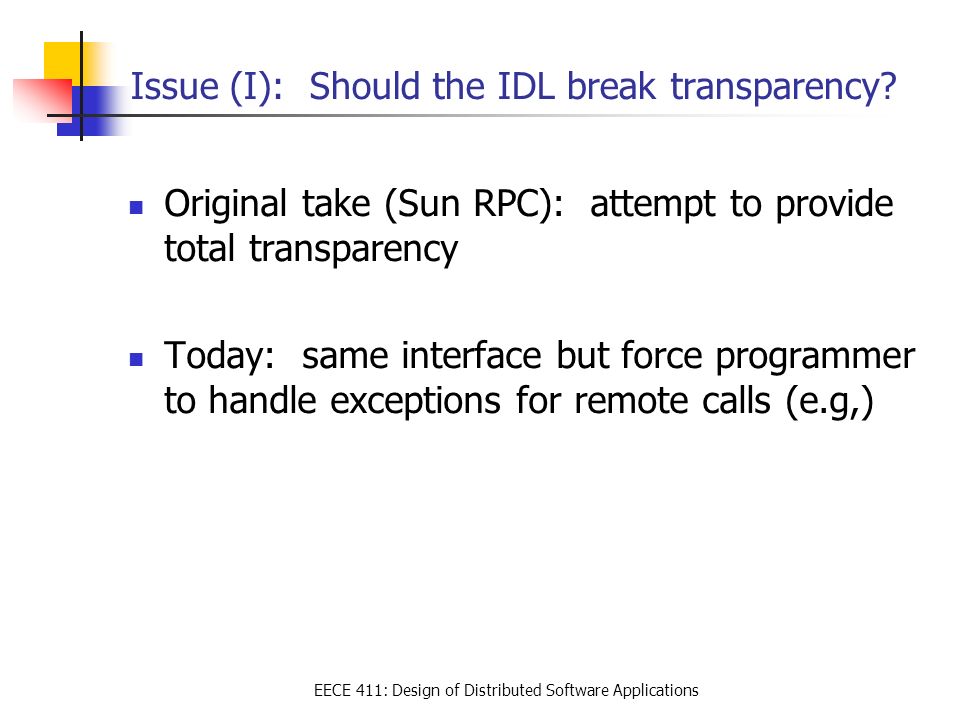 Issue (I): Should the IDL break transparency?

Original take (Sun RPC): attempt to provide total transparency

Today: same interface but force programmer to handle exceptions for remote calls (e.g,)

EECE 411: Design of Distributed Software Applications